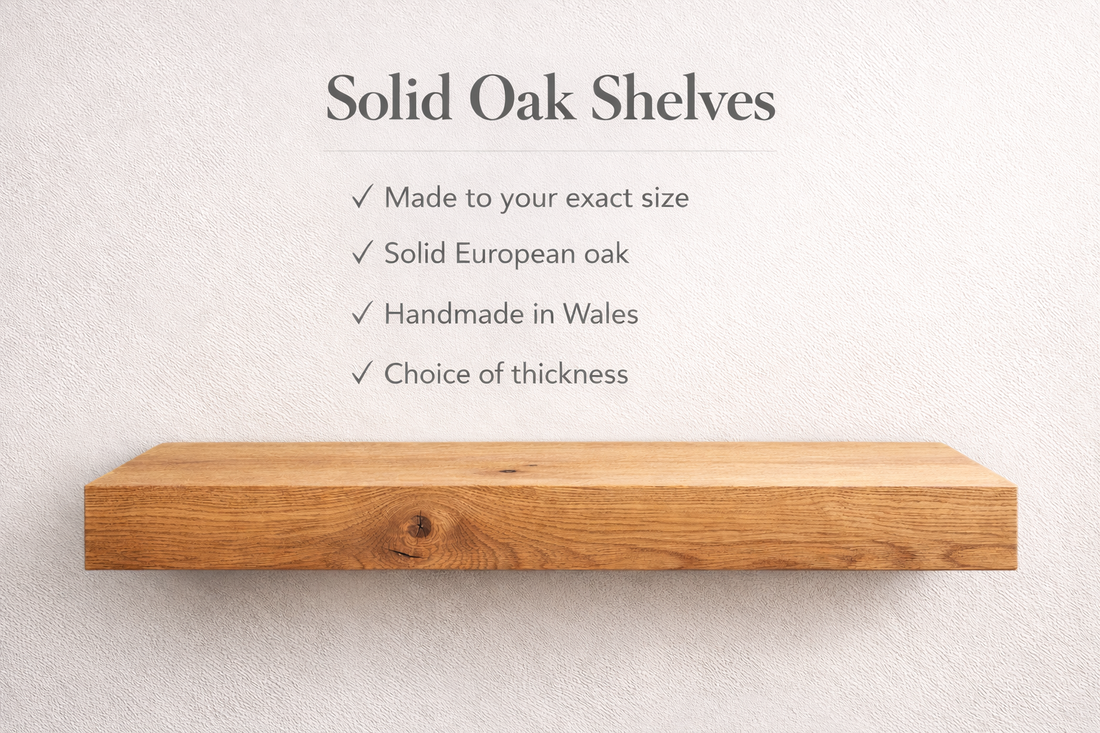 Solid Oak Shelves

✓ Made to your exact size

✓ Solid European oak

✓ Handmade in Wales

✓ Choice of thickness